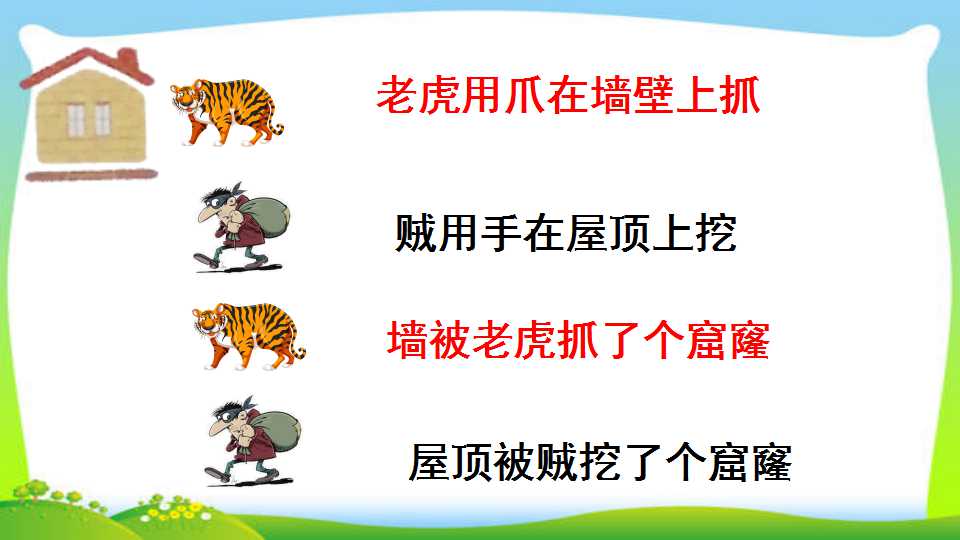 老虎用爪在墙壁上抓

贼用手在屋顶上挖

墙被老虎抓了个窟窿

屋顶被贼挖了个窟窿